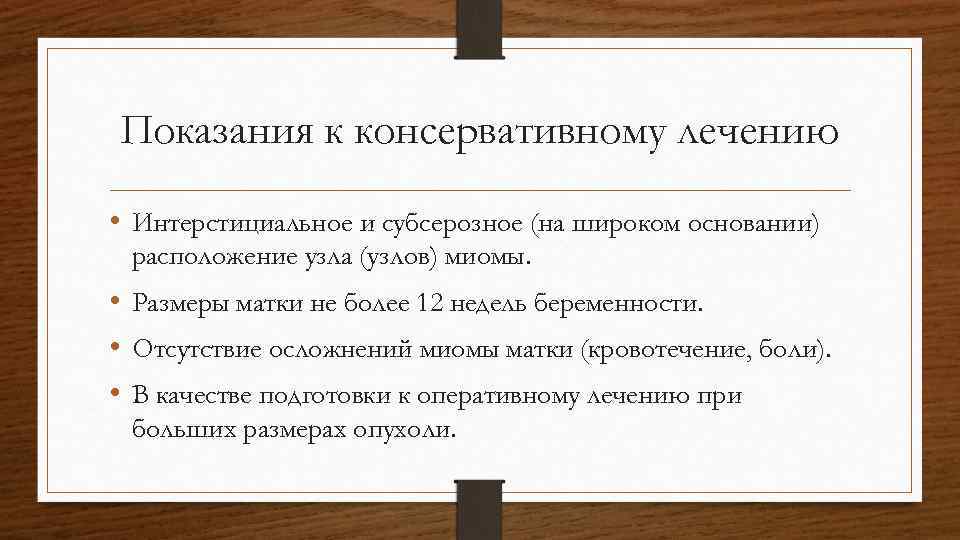 Показания к консервативному лечению

• Интерстициальное и субсерозное (на широком основании) расположение узла (узлов) миомы.

• Размеры матки не более 12 недель беременности.

• Отсутствие осложнений миомы матки (кровотечение, боли).

• В качестве подготовки к оперативному лечению при больших размерах опухоли.